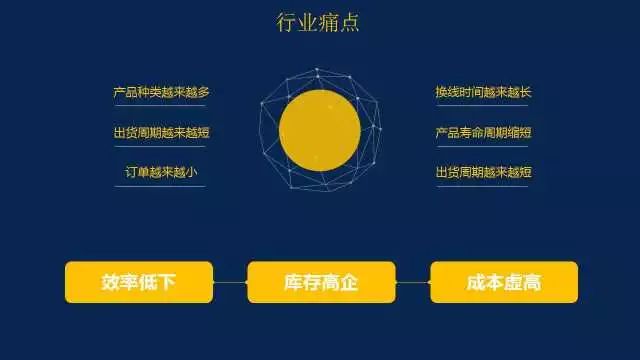 行业痛点

产品种类越来越多

出货周期越来越短

订单越来越小

换线时间越来越长

产品寿命周期缩短

出货周期越来越短

效率低下

库存高企

成本虚高